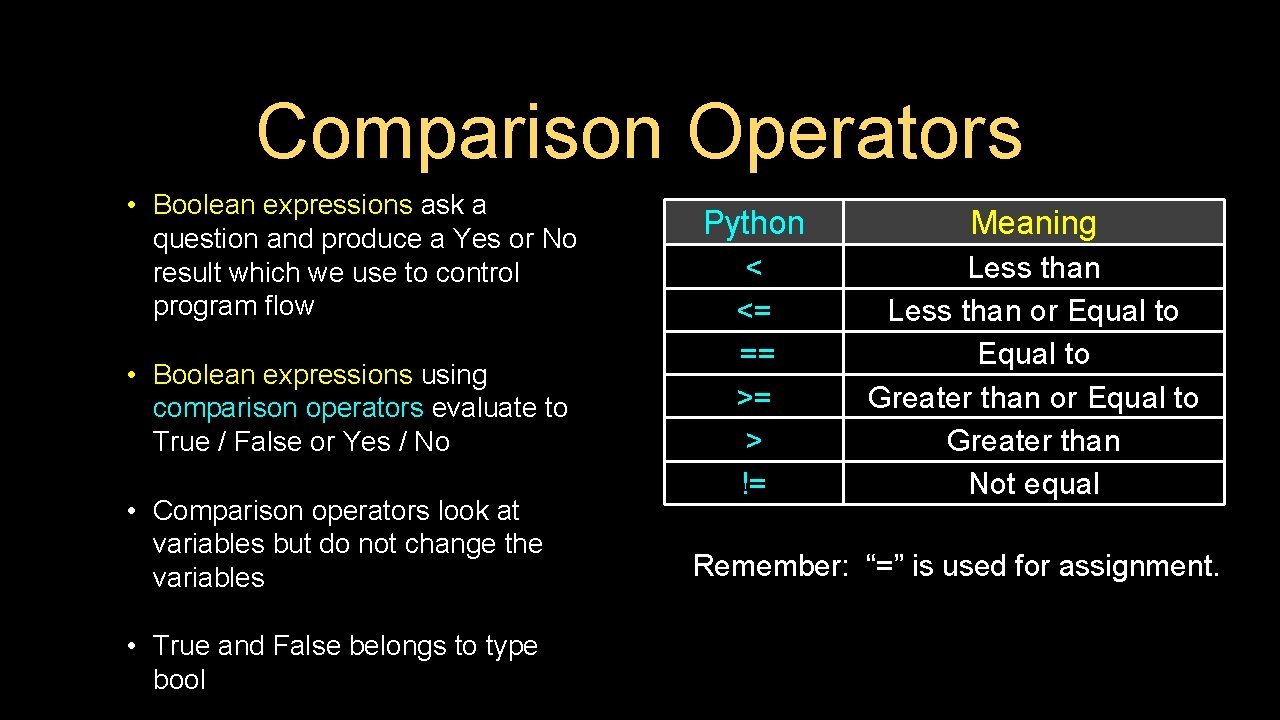 Comparison Operators

• Boolean expressions ask a question and produce a Yes or No result which we use to control program flow

• Boolean expressions using comparison operators evaluate to True / False or Yes / No

• Comparison operators look at variables but do not change the variables

• True and False belongs to type bool

| Python | Meaning |
|---|---|
| < | Less than |
| <= | Less than or Equal to |
| == | Equal to |
| >= | Greater than or Equal to |
| > | Greater than |
| != | Not equal |

Remember: “=” is used for assignment.